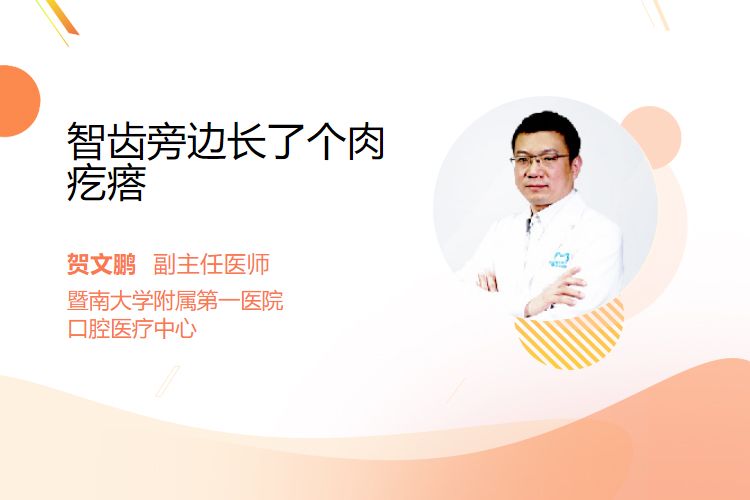 智齿旁边长了个肉疙瘩

贺文鹏 副主任医师
暨南大学附属第一医院
口腔医疗中心